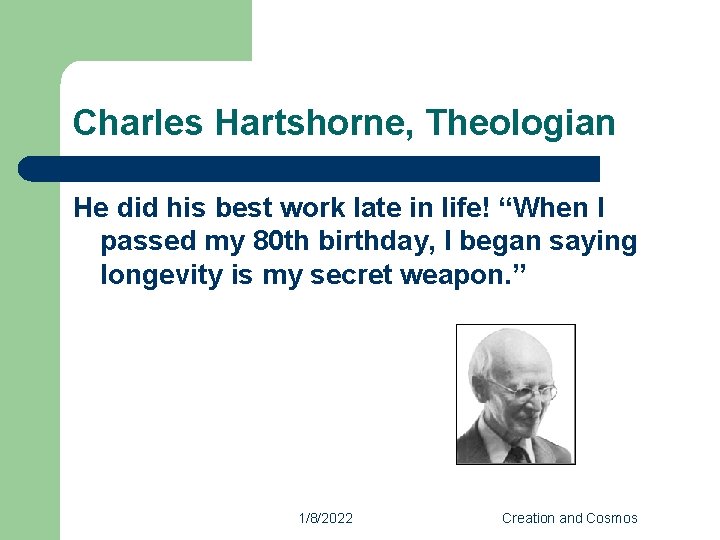 Charles Hartshorne, Theologian

He did his best work late in life! “When I passed my 80th birthday, I began saying longevity is my secret weapon.”

1/8/2022

Creation and Cosmos